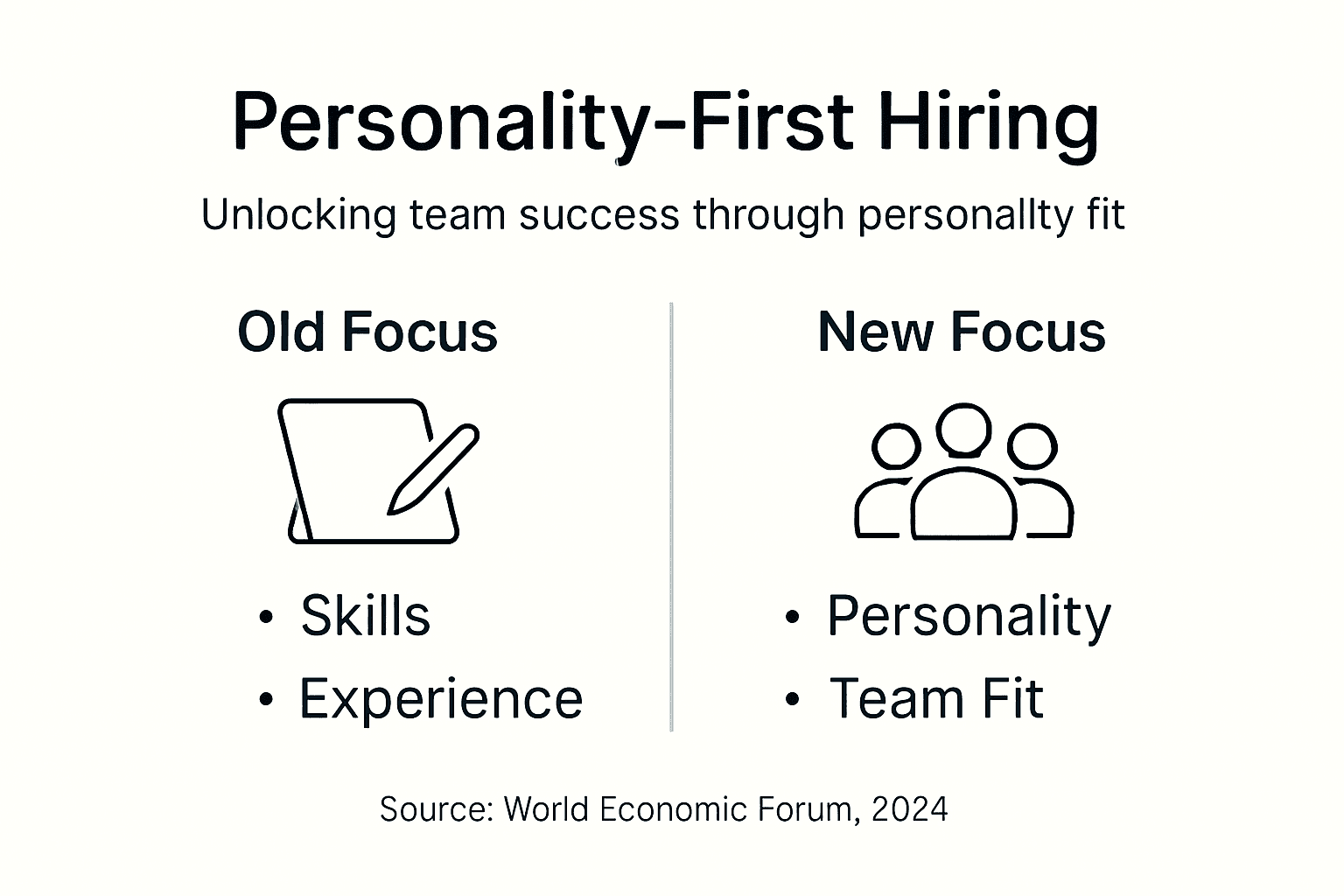 Personality-First Hiring

Unlocking team success through personallty fit

Old Focus

• Skills
• Experience

New Focus

• Personality
• Team Fit

Source: World Economic Forum, 2024